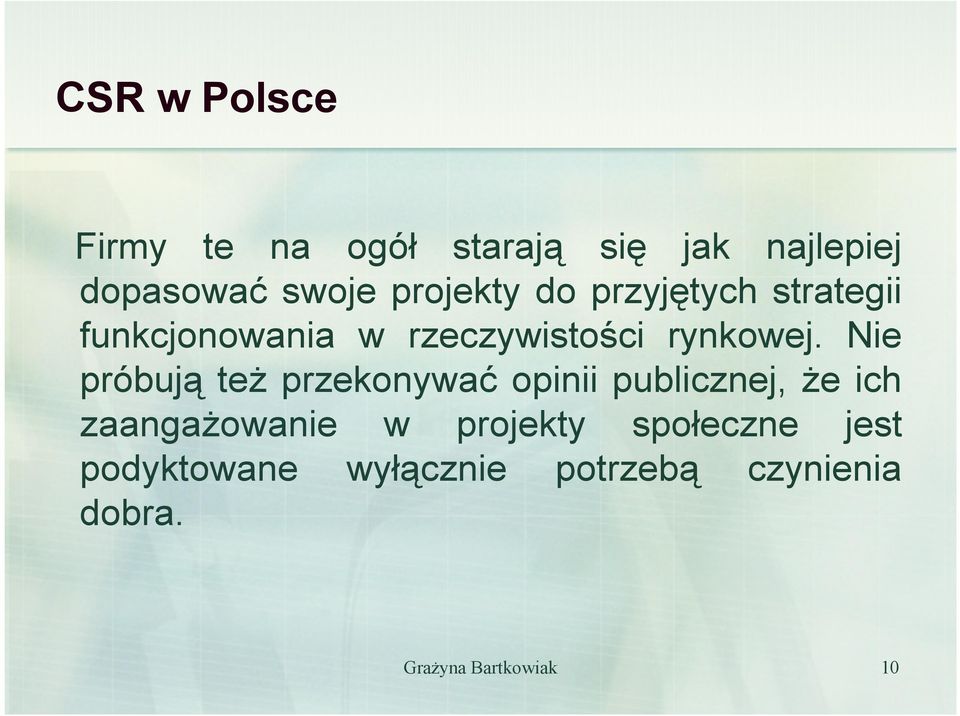 CSR w Polsce

Firmy te na ogół starają się jak najlepiej dopasować swoje projekty do przyjętych strategii funkcjonowania w rzeczywistości rynkowej. Nie próbują też przekonywać opinii publicznej, że ich zaangażowanie w projekty społeczne jest podyktowane wyłącznie potrzebą czynienia dobra.

Grażyna Bartkowiak

10